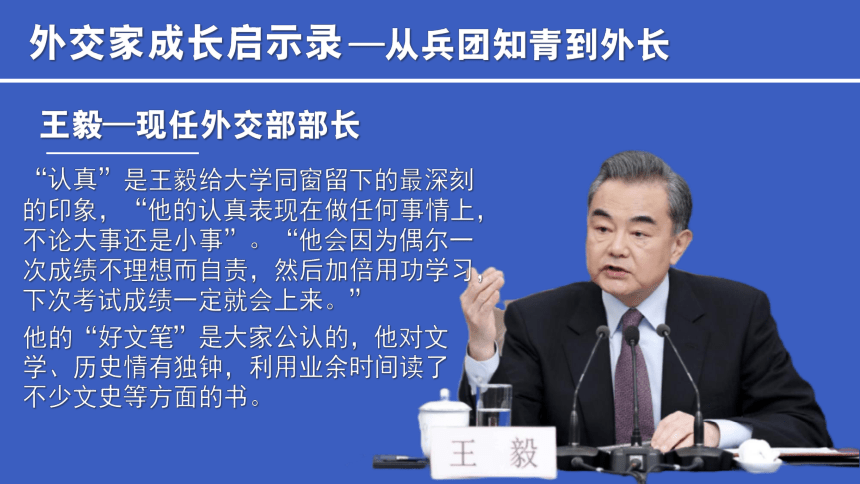 外交家成长启示录—从兵团知青到外长

王毅—现任外交部部长

“认真”是王毅给大学同窗留下的最深刻的印象，“他的认真表现在做任何事情上，不论大事还是小事”。“他会因为偶尔一次成绩不理想而自责，然后加倍用功学习，下次考试成绩一定就会上来。”

他的“好文笔”是大家公认的，他对文学、历史情有独钟，利用业余时间读了不少文史等方面的书。

王 毅